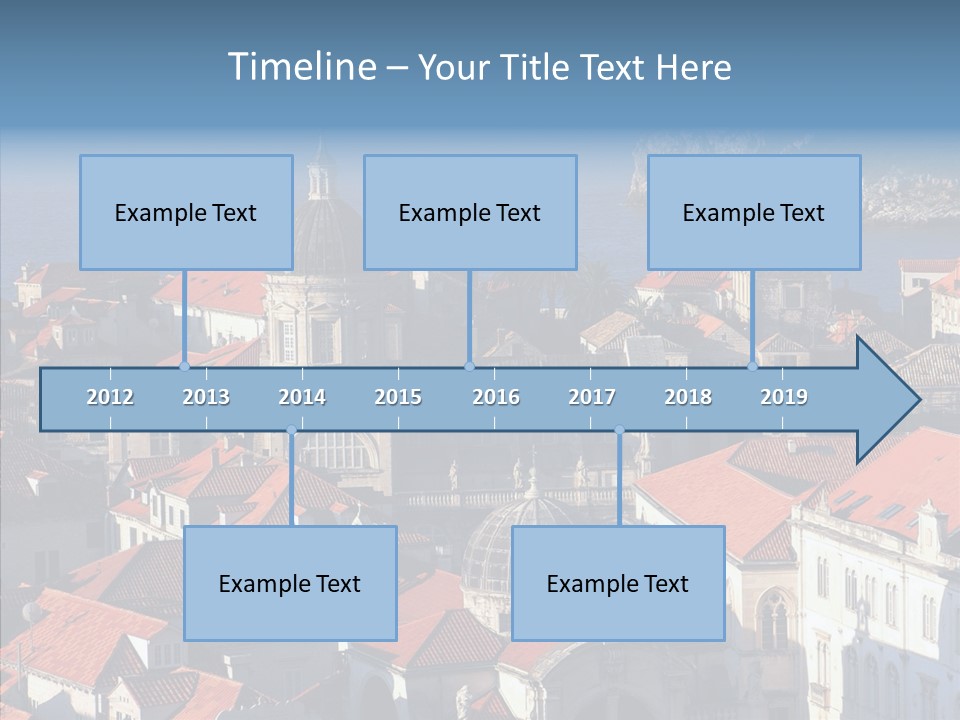 Timeline – Your Title Text Here

Example Text

Example Text

Example Text

2012 2013 2014 2015 2016 2017 2018 2019

Example Text

Example Text